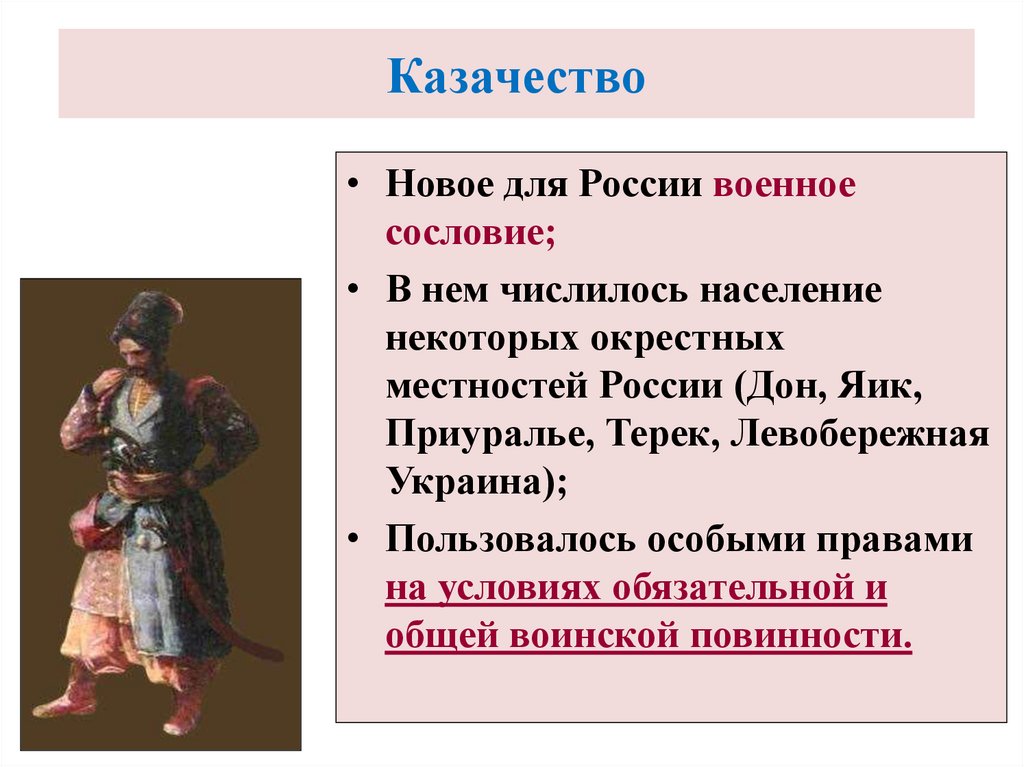 Казачество

• Новое для России военное сословие;

• В нем числилось население некоторых окрестных местностей России (Дон, Яик, Приуралье, Терек, Левобережная Украина);

• Пользовалось особыми правами на условиях обязательной и общей воинской повинности.